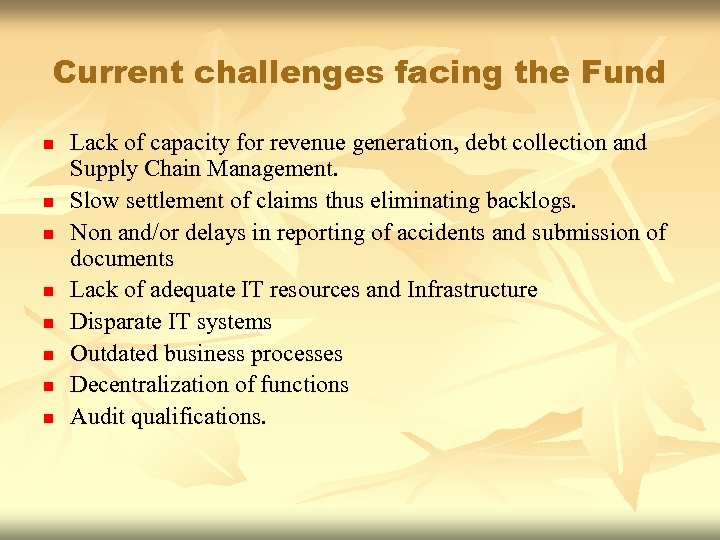 Current challenges facing the Fund

- Lack of capacity for revenue generation, debt collection and Supply Chain Management.
- Slow settlement of claims thus eliminating backlogs.
- Non and/or delays in reporting of accidents and submission of documents
- Lack of adequate IT resources and Infrastructure
- Disparate IT systems
- Outdated business processes
- Decentralization of functions
- Audit qualifications.